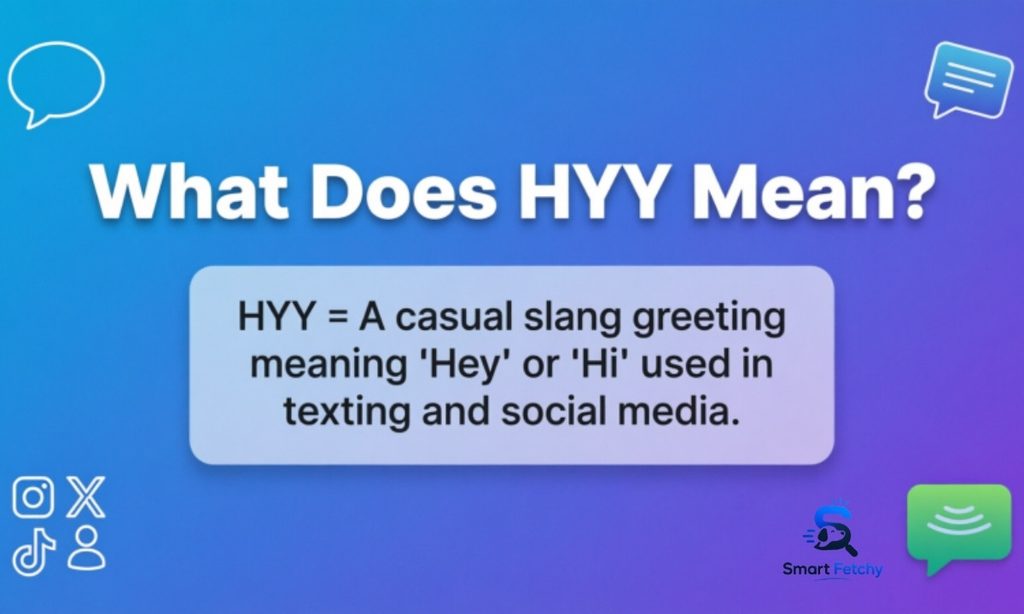 What Does HYY Mean?

HYY = A casual slang greeting meaning 'Hey' or 'Hi' used in texting and social media.

Smart Fetchy